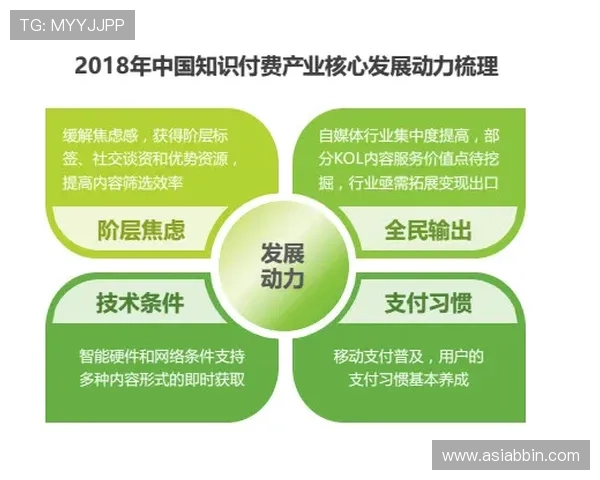 TG: MYYJJPP

2018年中国知识付费产业核心发展动力梳理

缓解焦虑感，获得阶层标签、社交谈资和优势资源，提高内容筛选效率

阶层焦虑

自媒体行业集中度提高，部分KOL内容服务价值点待挖掘，行业亟需拓展变现出口

全民输出

发展动力

技术条件

智能硬件和网络条件支持多种内容形式的即时获取

支付习惯

移动支付普及，用户的支付习惯基本养成

www.asiabbin.com